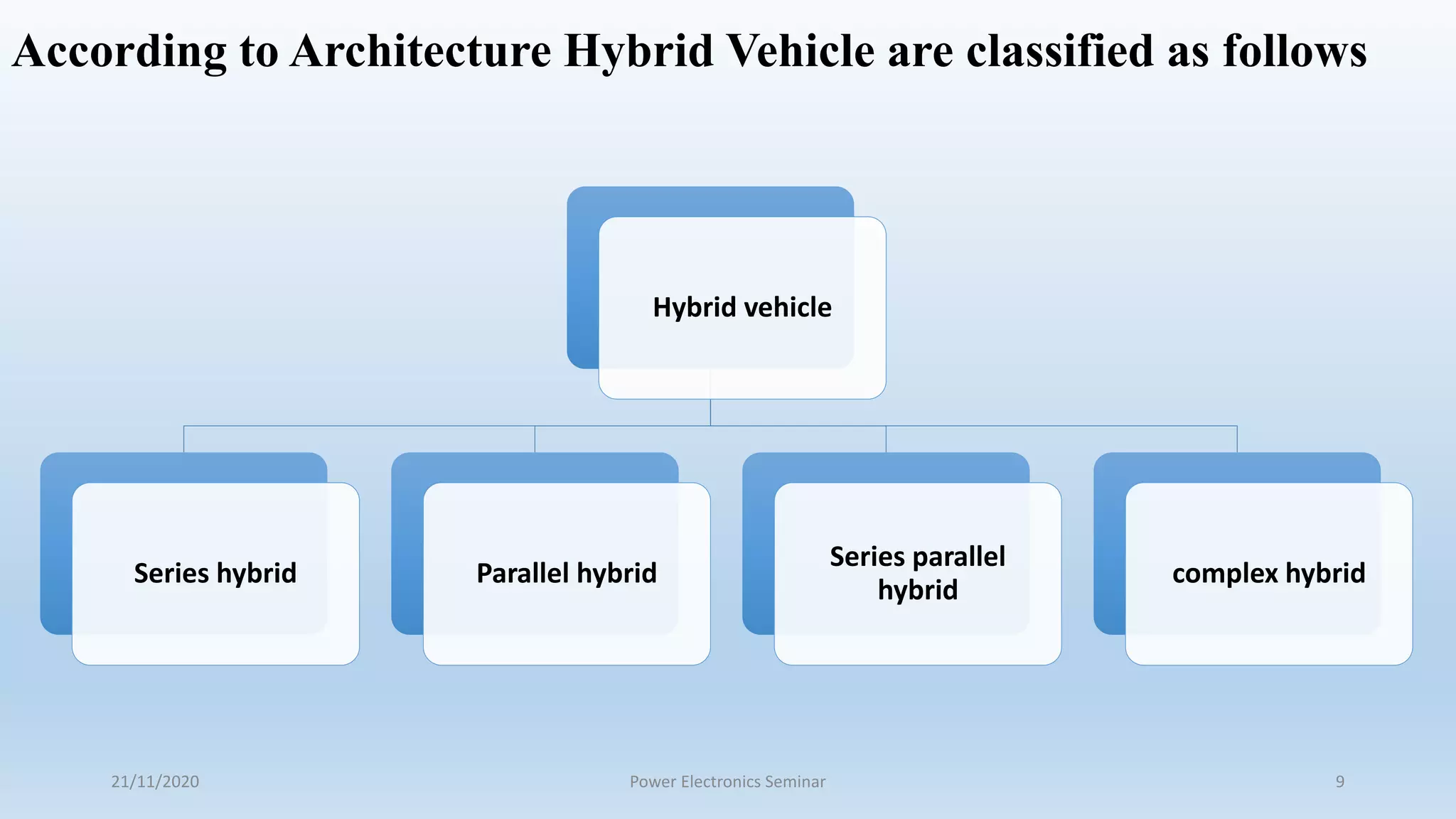 According to Architecture Hybrid Vehicle are classified as follows

Hybrid vehicle

Series hybrid

Parallel hybrid

Series parallel hybrid

complex hybrid

21/11/2020

Power Electronics Seminar

9